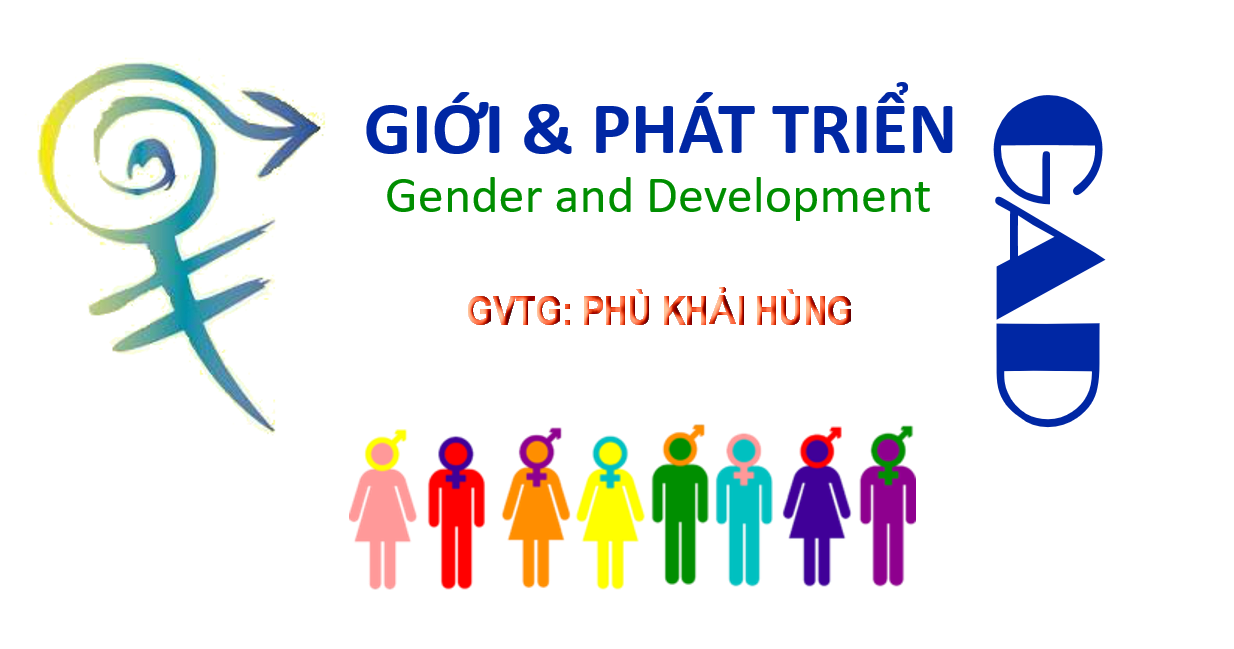 GIỚI & PHÁT TRIỂN
Gender and Development

GVTG: PHÙ KHẢI HÙNG

GAD